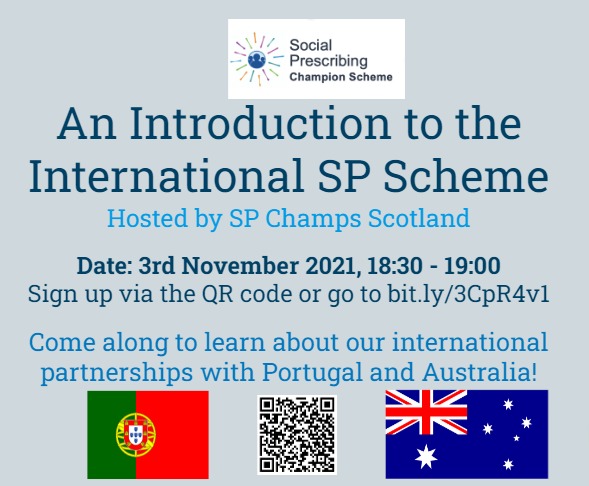 Social Prescribing Champion Scheme

An Introduction to the International SP Scheme

Hosted by SP Champs Scotland

Date: 3rd November 2021, 18:30 - 19:00
Sign up via the QR code or go to bit.ly/3CpR4v1

Come along to learn about our international partnerships with Portugal and Australia!